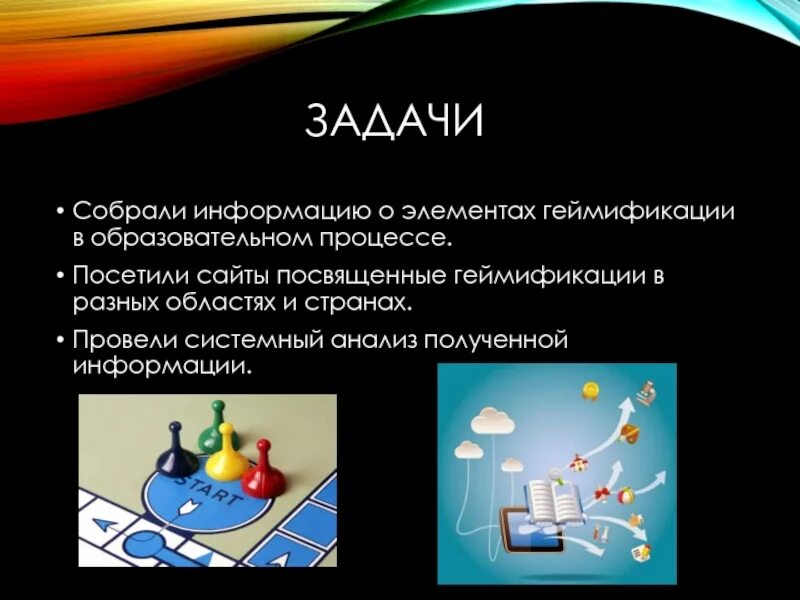 ЗАДАЧИ

• Собрали информацию о элементах геймификации в образовательном процессе.

• Посетили сайты посвященные геймификации в разных областях и странах.

• Провели системный анализ полученной информации.

START